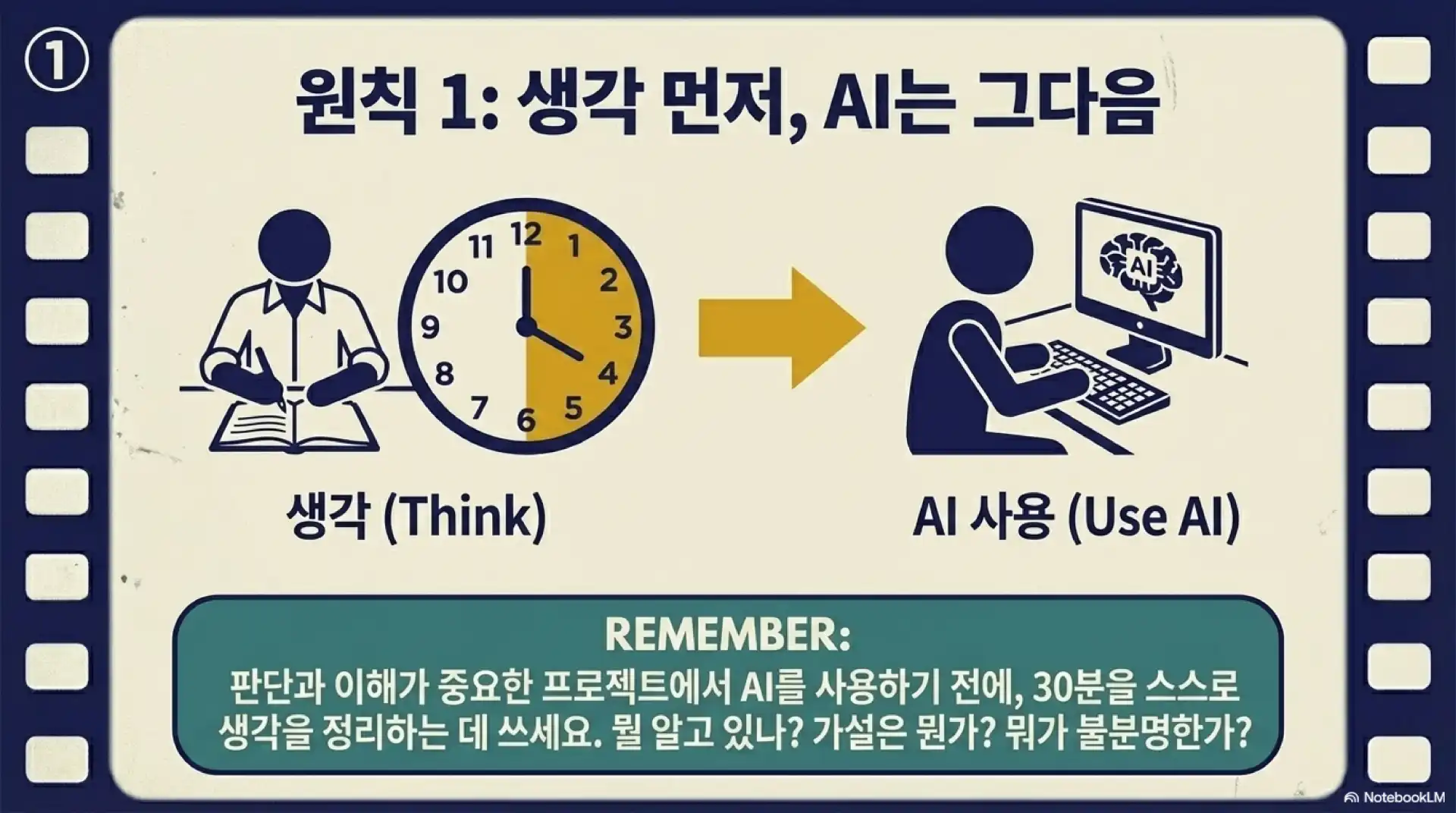 ①

원칙 1: 생각 먼저, AI는 그다음

11 12 1 2 3 4 5 6 7 8 9 10

AI

생각 (Think)

AI 사용 (Use AI)

REMEMBER:

판단과 이해가 중요한 프로젝트에서 AI를 사용하기 전에, 30분을 스스로 생각을 정리하는 데 쓰세요. 뭘 알고 있나? 가설은 뭔가? 뭐가 불분명한가?

NotebookLM